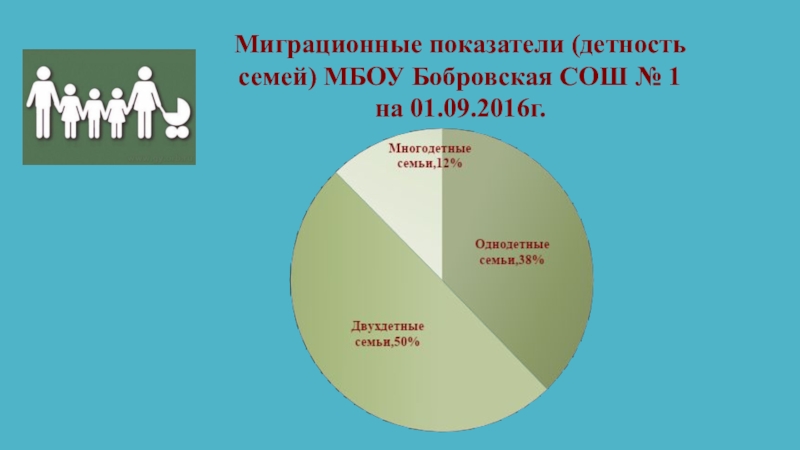 Миграционные показатели (детность семей) МБОУ Бобровская СОШ № 1 на 01.09.2016г.

Многодетные семьи,12%

Однодетные семьи,38%

Двухдетные семьи,50%